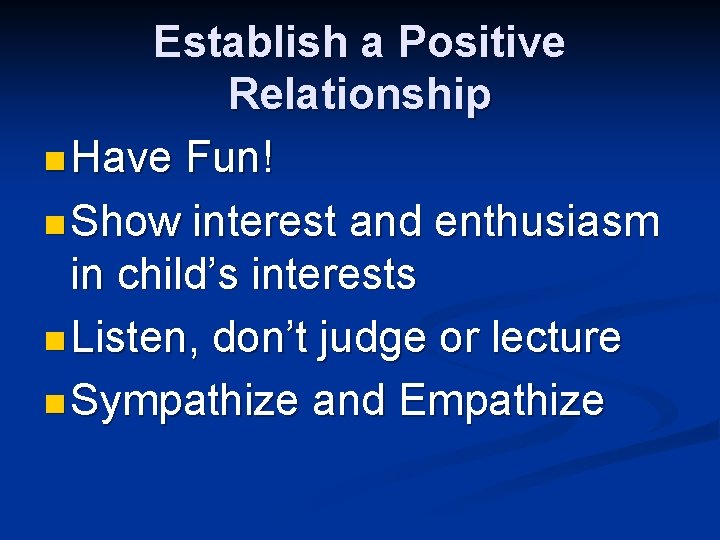 Establish a Positive Relationship

Have Fun!

Show interest and enthusiasm in child’s interests

Listen, don’t judge or lecture

Sympathize and Empathize